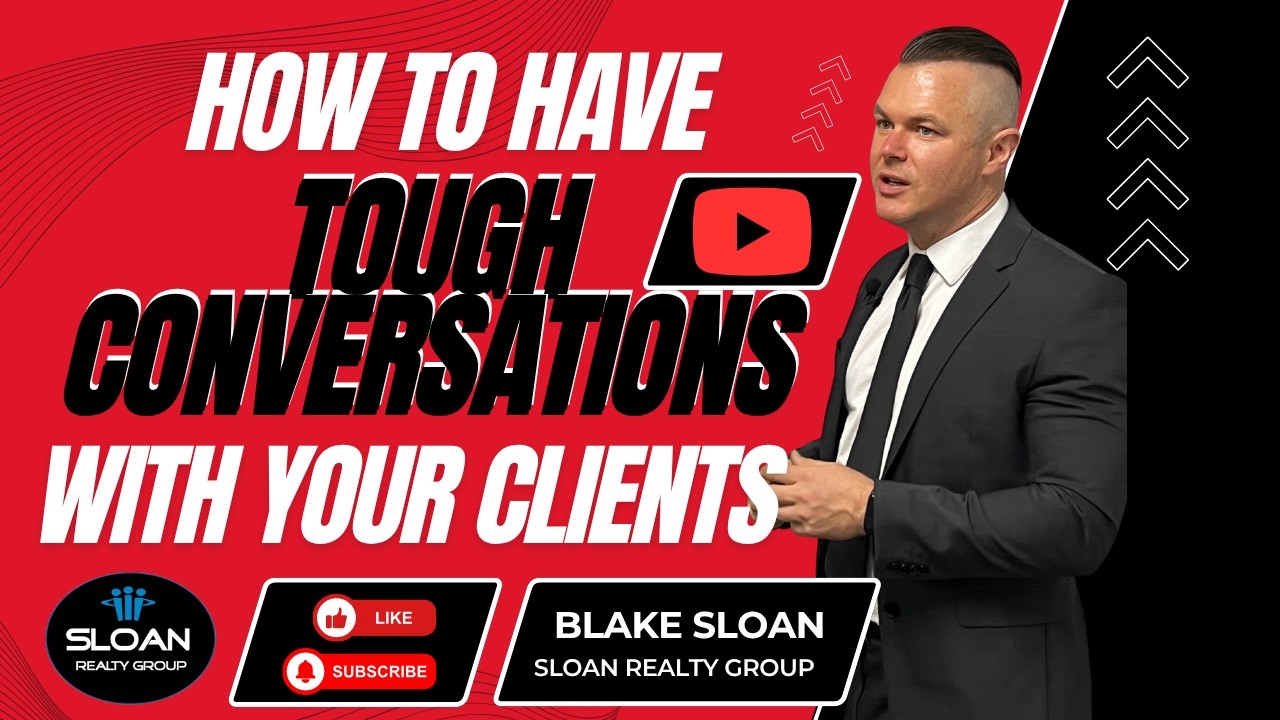 HOW TO HAVE
TOUGH
CONVERSATIONS
WITH YOUR CLIENTS

SLOAN
REALTY GROUP

LIKE
SUBSCRIBE

BLAKE SLOAN
SLOAN REALTY GROUP